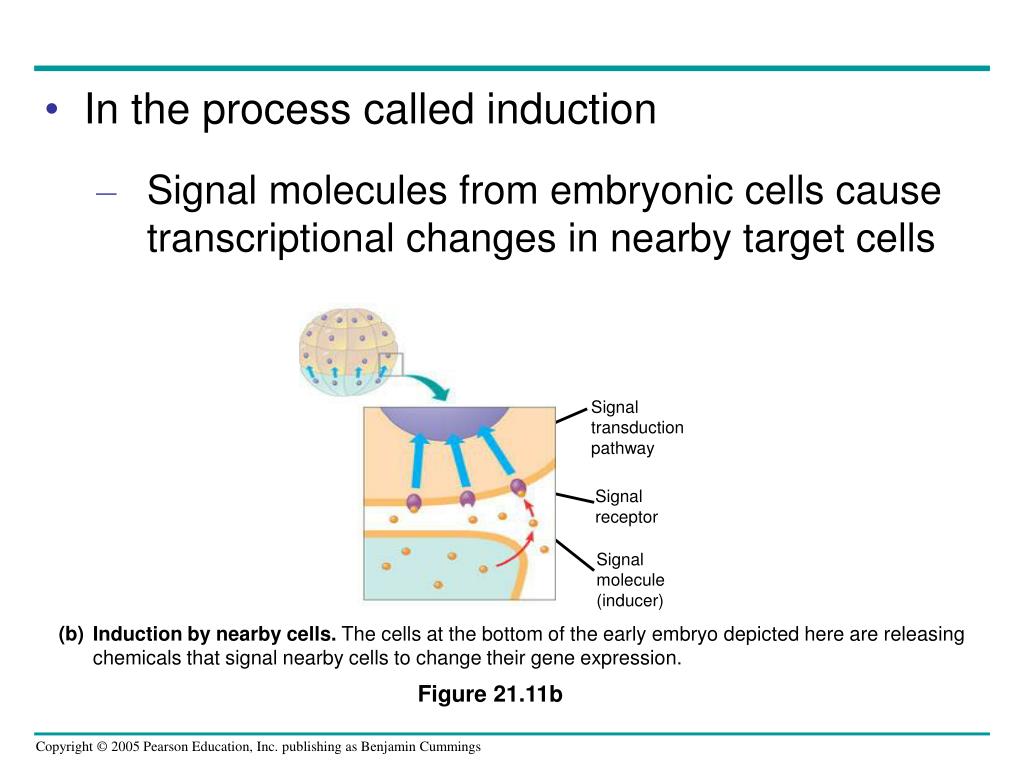 • In the process called induction

– Signal molecules from embryonic cells cause transcriptional changes in nearby target cells

Signal transduction pathway

Signal receptor

Signal molecule (inducer)

(b) Induction by nearby cells. The cells at the bottom of the early embryo depicted here are releasing chemicals that signal nearby cells to change their gene expression.

Figure 21.11b

Copyright © 2005 Pearson Education, Inc. publishing as Benjamin Cummings